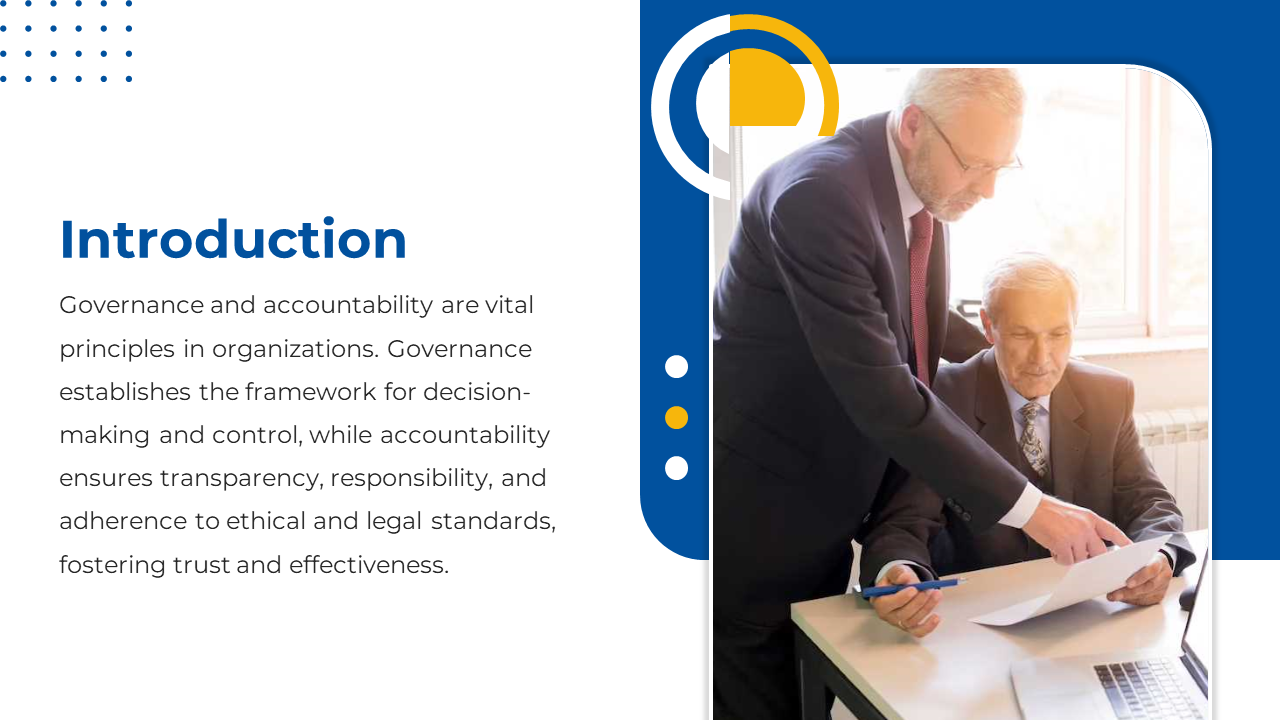 Introduction

Governance and accountability are vital principles in organizations. Governance establishes the framework for decision-making and control, while accountability ensures transparency, responsibility, and adherence to ethical and legal standards, fostering trust and effectiveness.